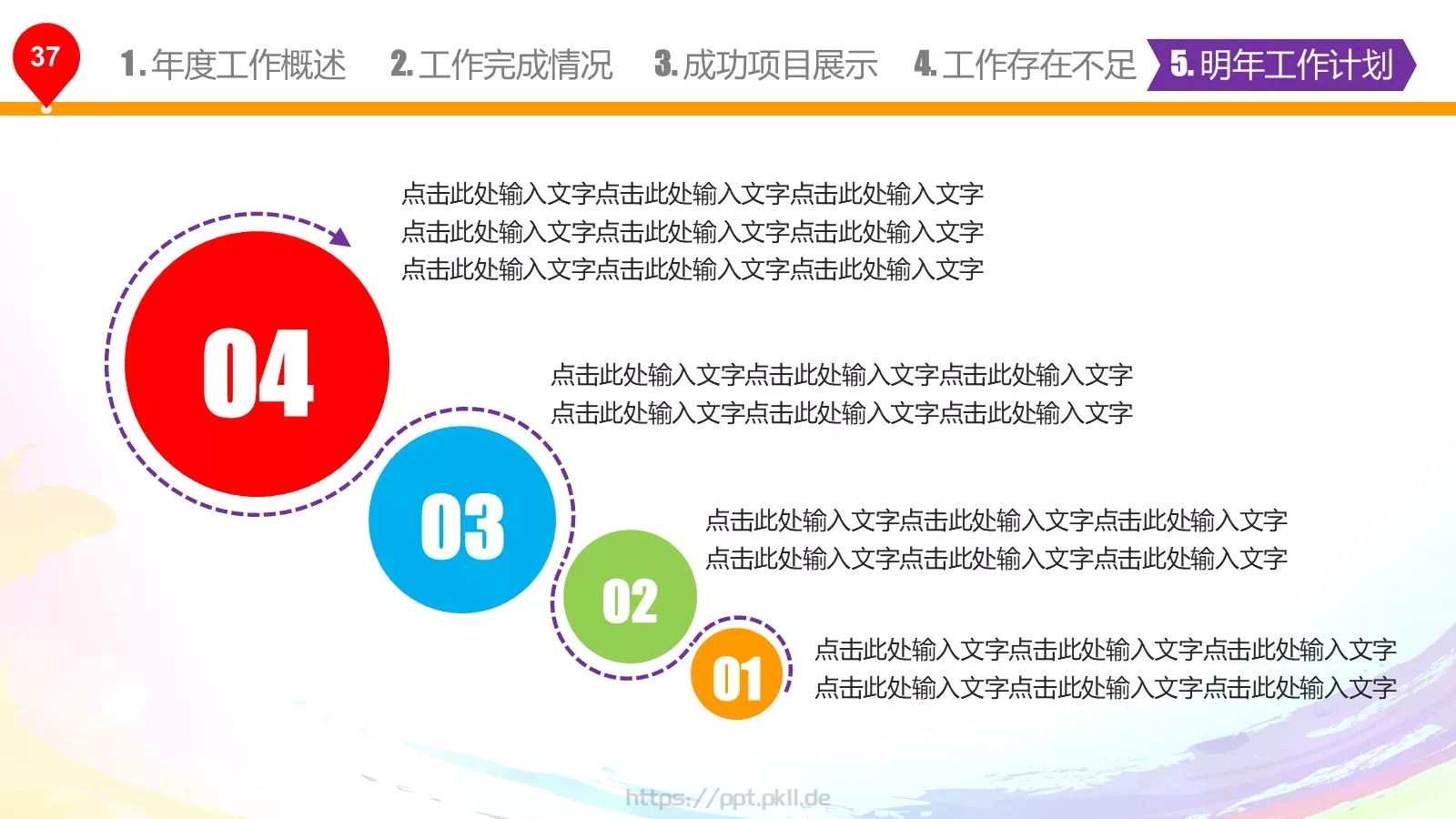 37

1. 年度工作概述 2. 工作完成情况 3. 成功项目展示 4. 工作存在不足 5. 明年工作计划

点击此处输入文字点击此处输入文字点击此处输入文字
点击此处输入文字点击此处输入文字点击此处输入文字
点击此处输入文字点击此处输入文字点击此处输入文字

04

点击此处输入文字点击此处输入文字点击此处输入文字
点击此处输入文字点击此处输入文字点击此处输入文字

03

点击此处输入文字点击此处输入文字点击此处输入文字
点击此处输入文字点击此处输入文字点击此处输入文字

02

点击此处输入文字点击此处输入文字点击此处输入文字
点击此处输入文字点击此处输入文字点击此处输入文字

01

https://ppt.pkll.de